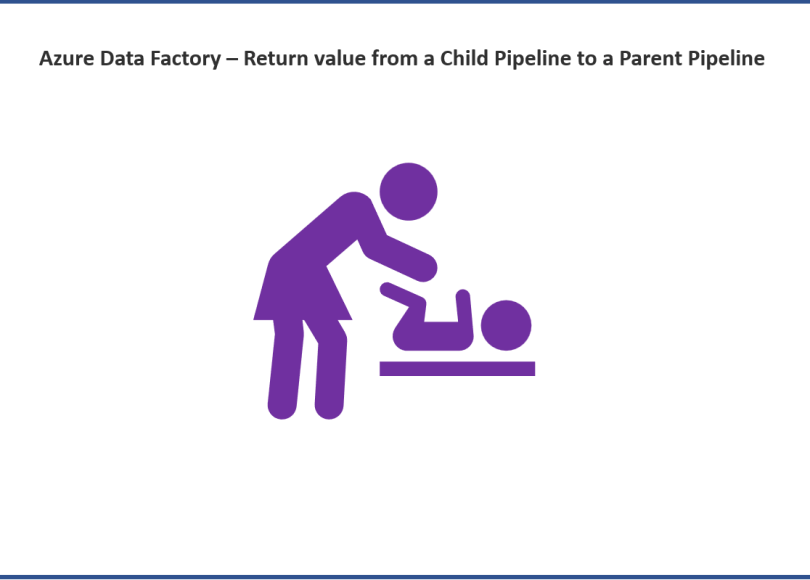 Azure Data Factory – Return value from a Child Pipeline to a Parent Pipeline